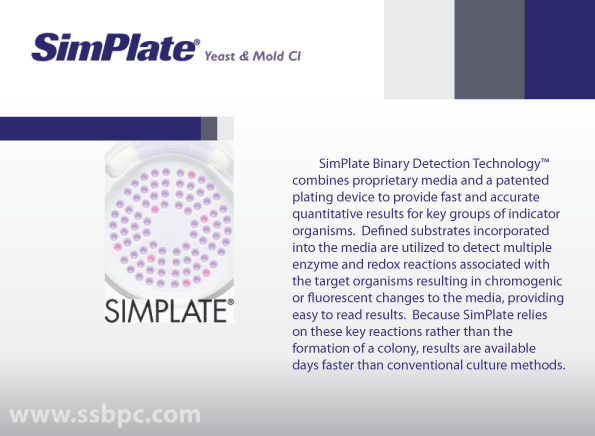 SimPlate® Yeast & Mold CI

SIMPLATE®

SimPlate Binary Detection Technology™ combines proprietary media and a patented plating device to provide fast and accurate quantitative results for key groups of indicator organisms. Defined substrates incorporated into the media are utilized to detect multiple enzyme and redox reactions associated with the target organisms resulting in chromogenic or fluorescent changes to the media, providing easy to read results. Because SimPlate relies on these key reactions rather than the formation of a colony, results are available days faster than conventional culture methods.

www.ssbpc.com